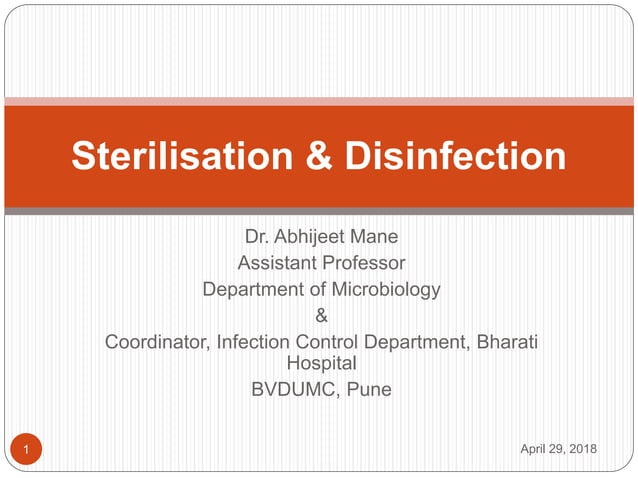 Sterilisation & Disinfection

Dr. Abhijeet Mane
Assistant Professor
Department of Microbiology
&
Coordinator, Infection Control Department, Bharati Hospital
BVDUMC, Pune

1

April 29, 2018